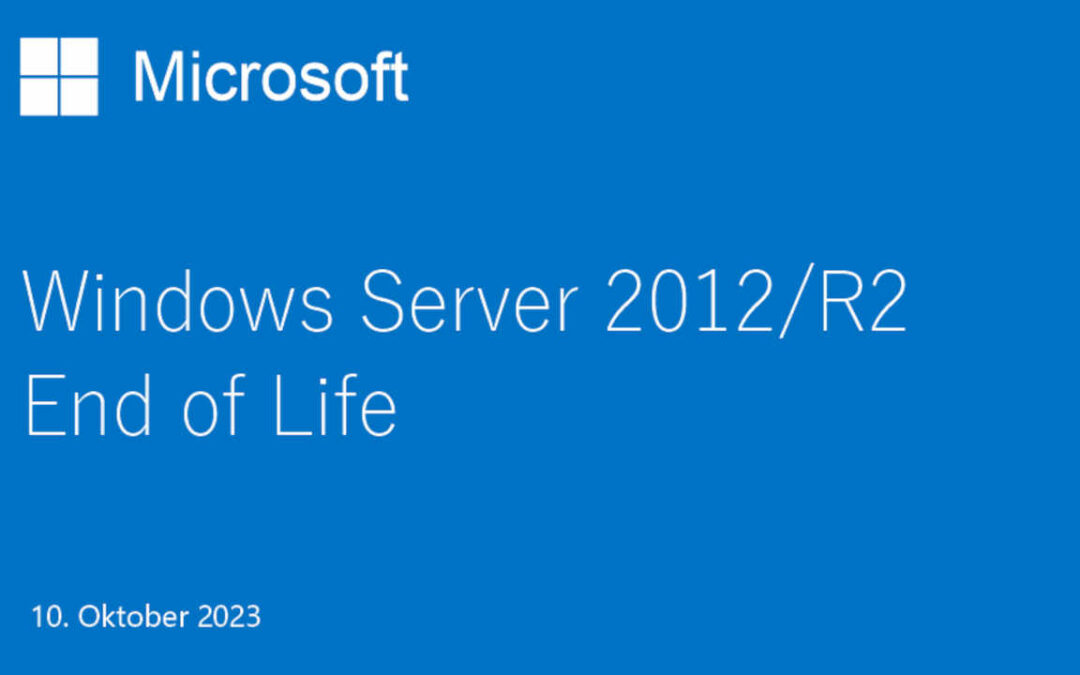 Microsoft

Windows Server 2012/R2
End of Life

10. Oktober 2023